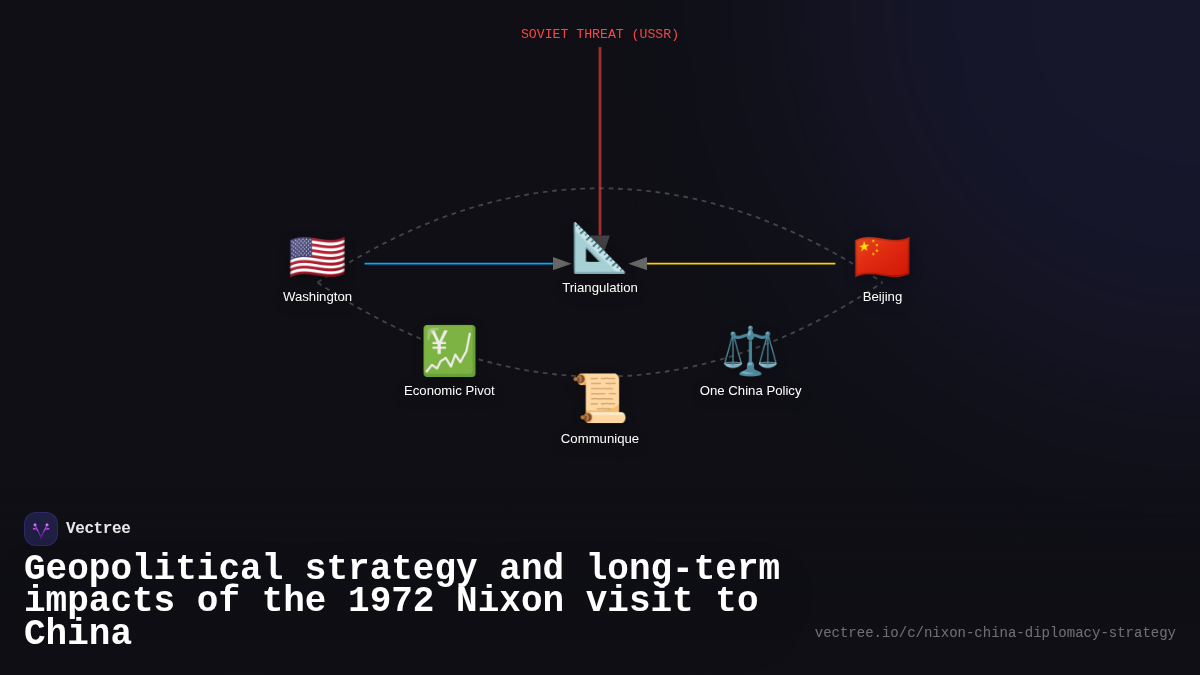 SOVIET THREAT (USSR)

Washington

Triangulation

Beijing

Economic Pivot

One China Policy

Communique

Vectree

Geopolitical strategy and long-term impacts of the 1972 Nixon visit to China

vectree.io/c/nixon-china-diplomacy-strategy